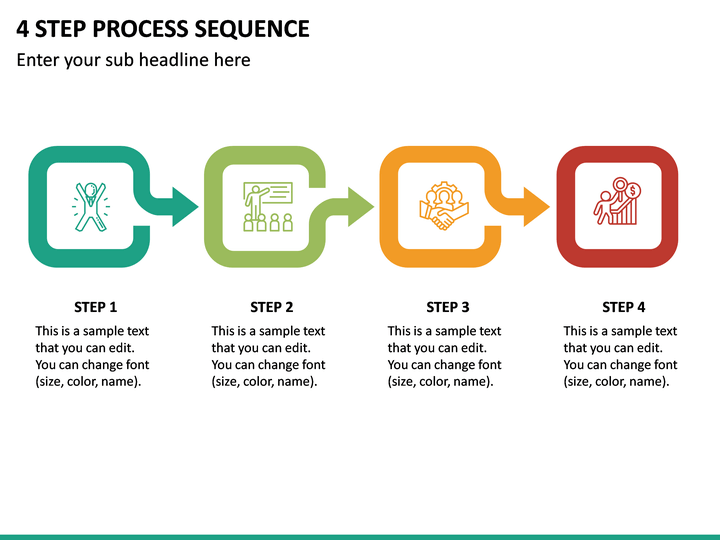 4 STEP PROCESS SEQUENCE

Enter your sub headline here

STEP 1

This is a sample text that you can edit. You can change font (size, color, name).

STEP 2

This is a sample text that you can edit. You can change font (size, color, name).

STEP 3

This is a sample text that you can edit. You can change font (size, color, name).

STEP 4

This is a sample text that you can edit. You can change font (size, color, name).